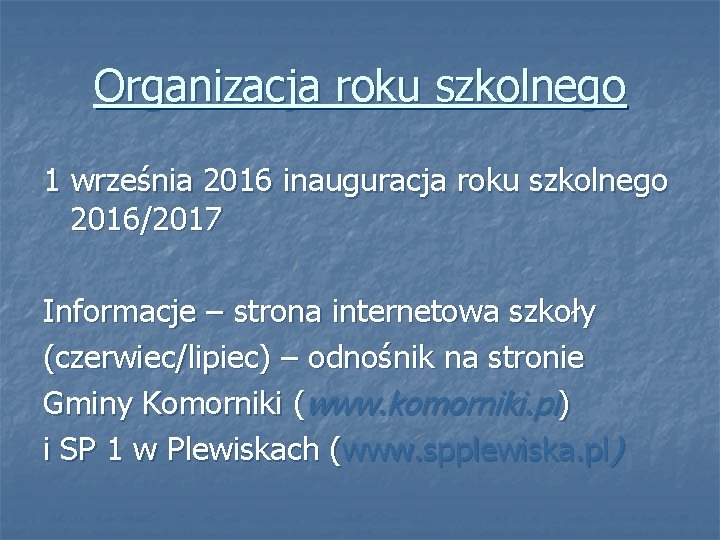 Organizacja roku szkolnego

1 września 2016 inauguracja roku szkolnego 2016/2017

Informacje – strona internetowa szkoły (czerwiec/lipiec) – odnośnik na stronie Gminy Komorniki (www.komorniki.pl) i SP 1 w Plewiskach (www.spplewiska.pl)